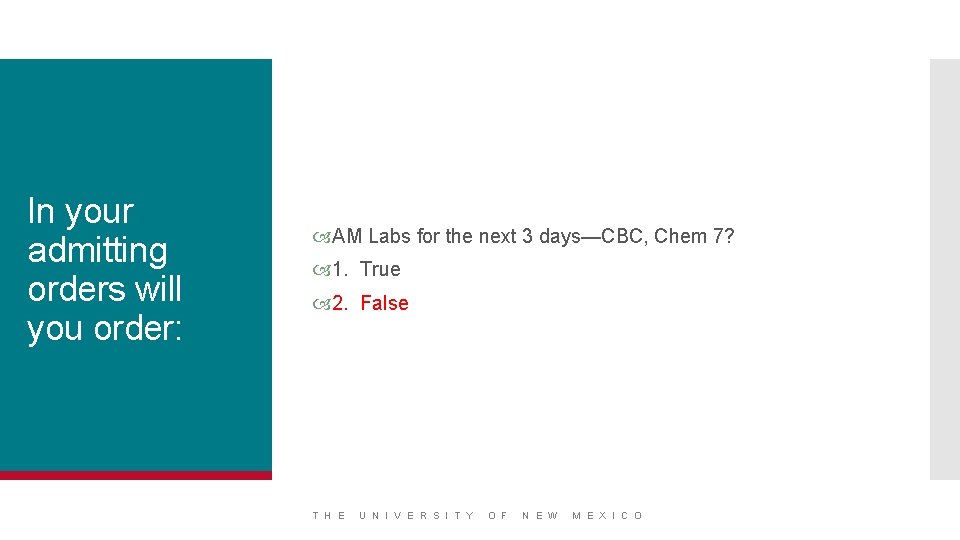 In your admitting orders will you order:

AM Labs for the next 3 days—CBC, Chem 7?

1. True

2. False

THE UNIVERSITY OF NEW MEXICO